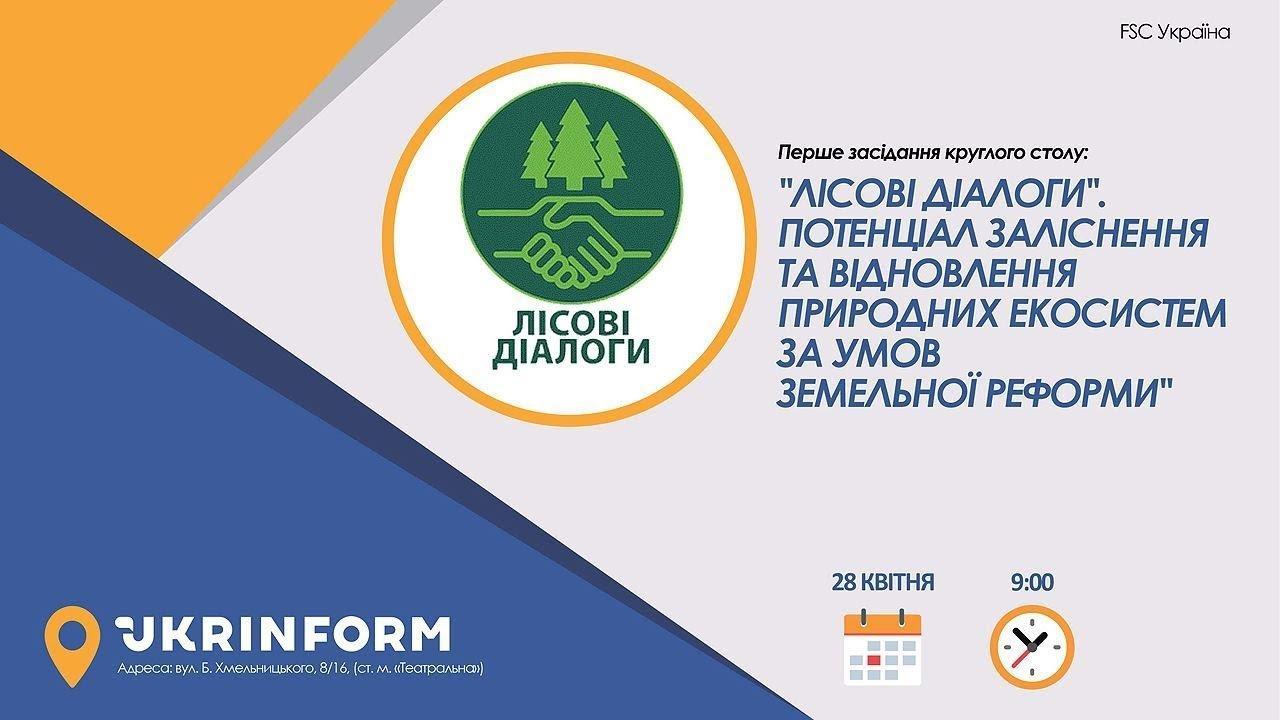 FSC Україна

ЛІСОВІ ДІАЛОГИ

Перше засідання круглого столу:

"ЛІСОВІ ДІАЛОГИ". ПОТЕНЦІАЛ ЗАЛІСНЕННЯ ТА ВІДНОВЛЕННЯ ПРИРОДНИХ ЕКОСИСТЕМ ЗА УМОВ ЗЕМЕЛЬНОЇ РЕФОРМИ"

28 КВІТНЯ

9:00

UKRINFORM

Адреса: вул. Б. Хмельницького, 8/16, (ст. м. «Театральна»)